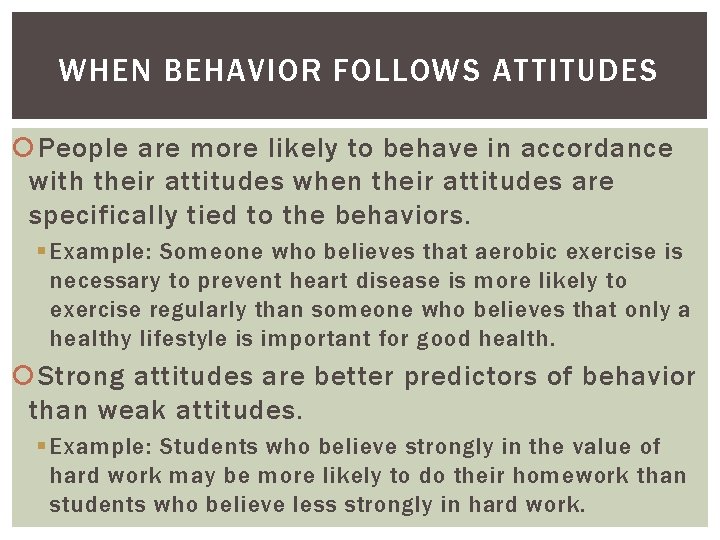 WHEN BEHAVIOR FOLLOWS ATTITUDES

People are more likely to behave in accordance with their attitudes when their attitudes are specifically tied to the behaviors.

Example: Someone who believes that aerobic exercise is necessary to prevent heart disease is more likely to exercise regularly than someone who believes that only a healthy lifestyle is important for good health.

Strong attitudes are better predictors of behavior than weak attitudes.

Example: Students who believe strongly in the value of hard work may be more likely to do their homework than students who believe less strongly in hard work.